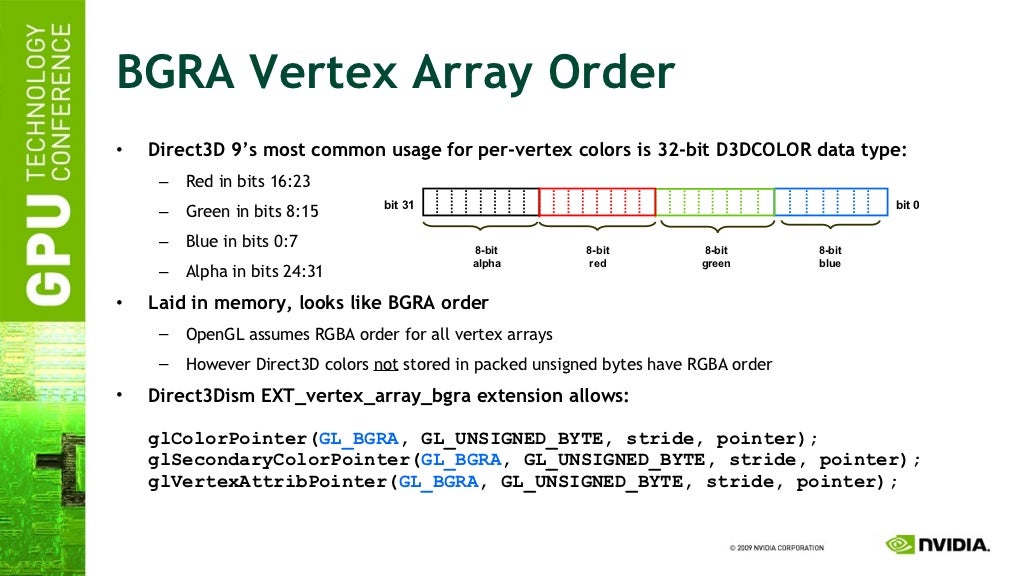 GPU TECHNOLOGY CONFERENCE

BGRA Vertex Array Order

• Direct3D 9's most common usage for per-vertex colors is 32-bit D3DCOLOR data type:

– Red in bits 16:23

– Green in bits 8:15

– Blue in bits 0:7

– Alpha in bits 24:31

bit 31

bit 0

8-bit alpha

8-bit red

8-bit green

8-bit blue

• Laid in memory, looks like BGRA order

– OpenGL assumes RGBA order for all vertex arrays

– However Direct3D colors not stored in packed unsigned bytes have RGBA order

• Direct3Dism EXT_vertex_array_bgra extension allows:

glColorPointer(GL_BGRA, GL_UNSIGNED_BYTE, stride, pointer);
glSecondaryColorPointer(GL_BGRA, GL_UNSIGNED_BYTE, stride, pointer);
glVertexAttribPointer(GL_BGRA, GL_UNSIGNED_BYTE, stride, pointer);

© 2009 NVIDIA CORPORATION

NVIDIA.